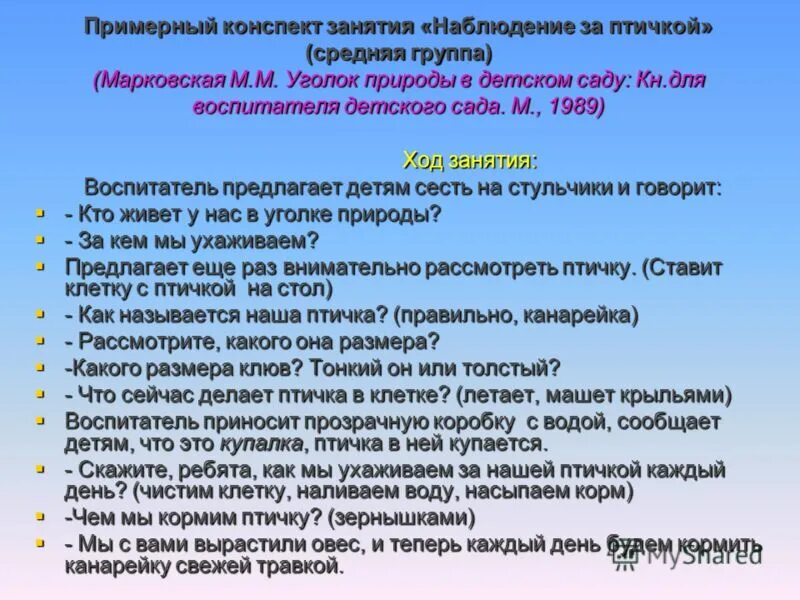 Примерный конспект занятия «Наблюдение за птичкой» (средняя группа)
(Марковская М.М. Уголок природы в детском саду: Кн.для воспитателя детского сада. М., 1989)

Ход занятия:
Воспитатель предлагает детям сесть на стульчики и говорит:
- Кто живет у нас в уголке природы?
- За кем мы ухаживаем?
Предлагает еще раз внимательно рассмотреть птичку. (Ставит клетку с птичкой на стол)
- Как называется наша птичка? (правильно, канарейка)
- Рассмотрите, какого она размера?
-Какого размера клюв? Тонкий он или толстый?
- Что сейчас делает птичка в клетке? (летает, машет крыльями)
Воспитатель приносит прозрачную коробку с водой, сообщает детям, что это купалка, птичка в ней купается.
- Скажите, ребята, как мы ухаживаем за нашей птичкой каждый день? (чистим клетку, наливаем воду, насыпаем корм)
-Чем мы кормим птичку? (зернышками)
- Мы с вами вырастили овес, и теперь каждый день будем кормить канарейку свежей травкой.

MyShared